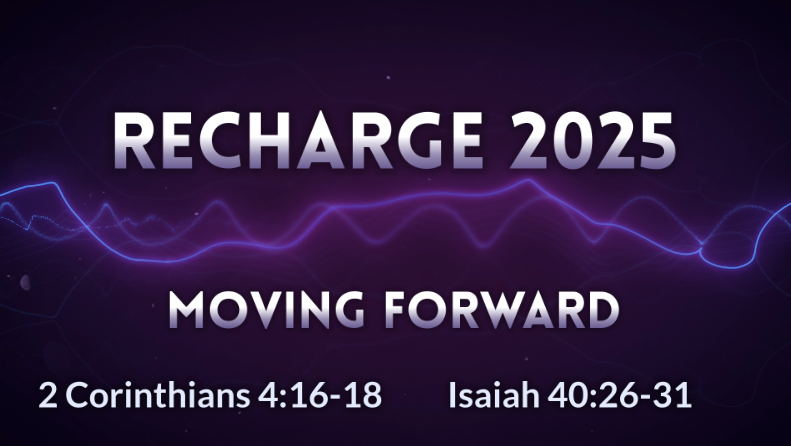 RECHARGE 2025

MOVING FORWARD

2 Corinthians 4:16-18 Isaiah 40:26-31